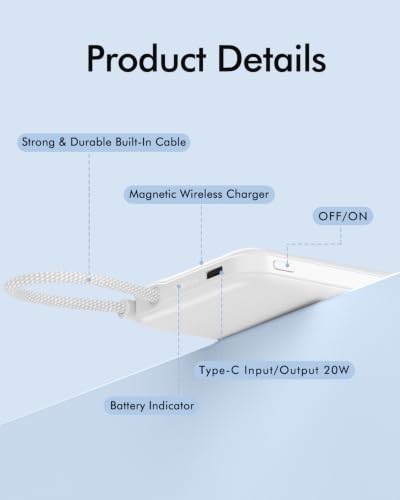 Product Details

Strong & Durable Built-In Cable

Magnetic Wireless Charger

OFF/ON

Type-C Input/Output 20W

Battery Indicator